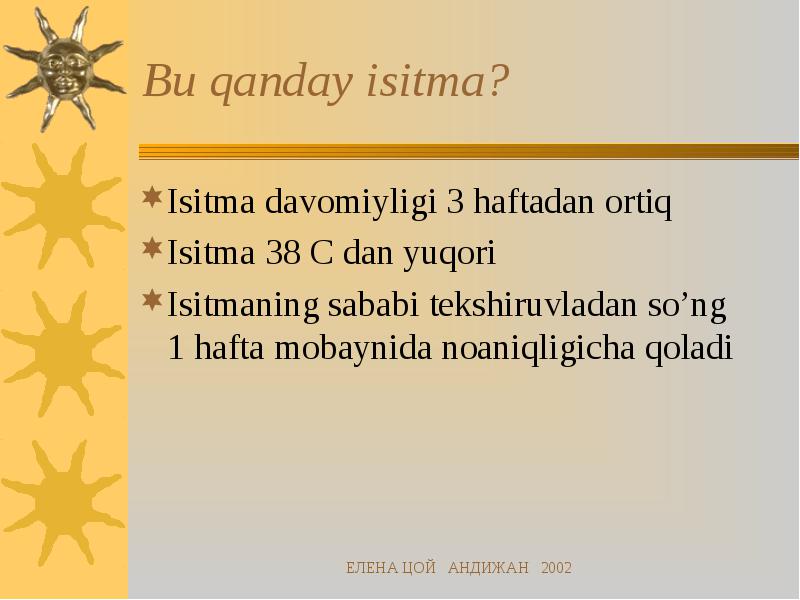 Bu qanday isitma?

Isitma davomiyligi 3 haftadan ortiq

Isitma 38 C dan yuqori

Isitmaning sababi tekshiruvladan so’ng 1 hafta mobaynida noaniqligicha qoladi

ЕЛЕНА ЦОЙ АНДИЖАН 2002